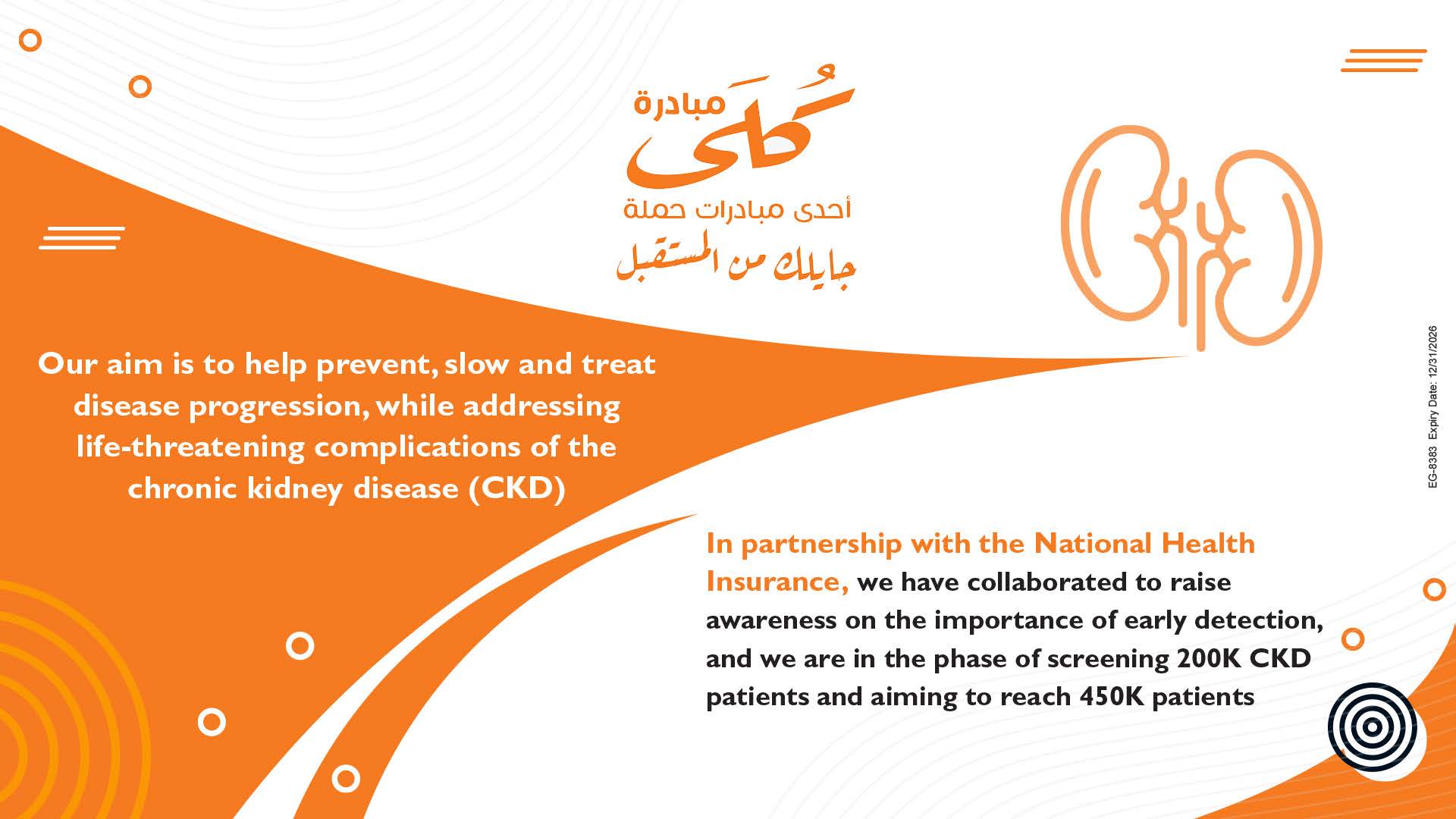 مبادرة
كُلَى
أحدى مبادرات حملة
جايلك من المستقبل

Our aim is to help prevent, slow and treat disease progression, while addressing life-threatening complications of the chronic kidney disease (CKD)

In partnership with the National Health Insurance, we have collaborated to raise awareness on the importance of early detection, and we are in the phase of screening 200K CKD patients and aiming to reach 450K patients

EG-8383 Expiry Date: 12/31/2026